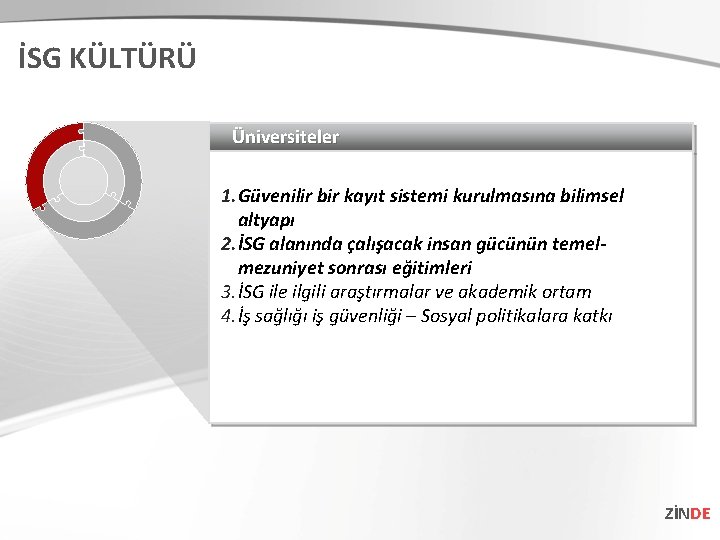 İSG KÜLTÜRÜ

Üniversiteler

1. Güvenilir bir kayıt sistemi kurulmasına bilimsel altyapı
2. İSG alanında çalışacak insan gücünün temel-mezuniyet sonrası eğitimleri
3. İSG ile ilgili araştırmalar ve akademik ortam
4. İş sağlığı iş güvenliği – Sosyal politikalara katkı

ZİNDE